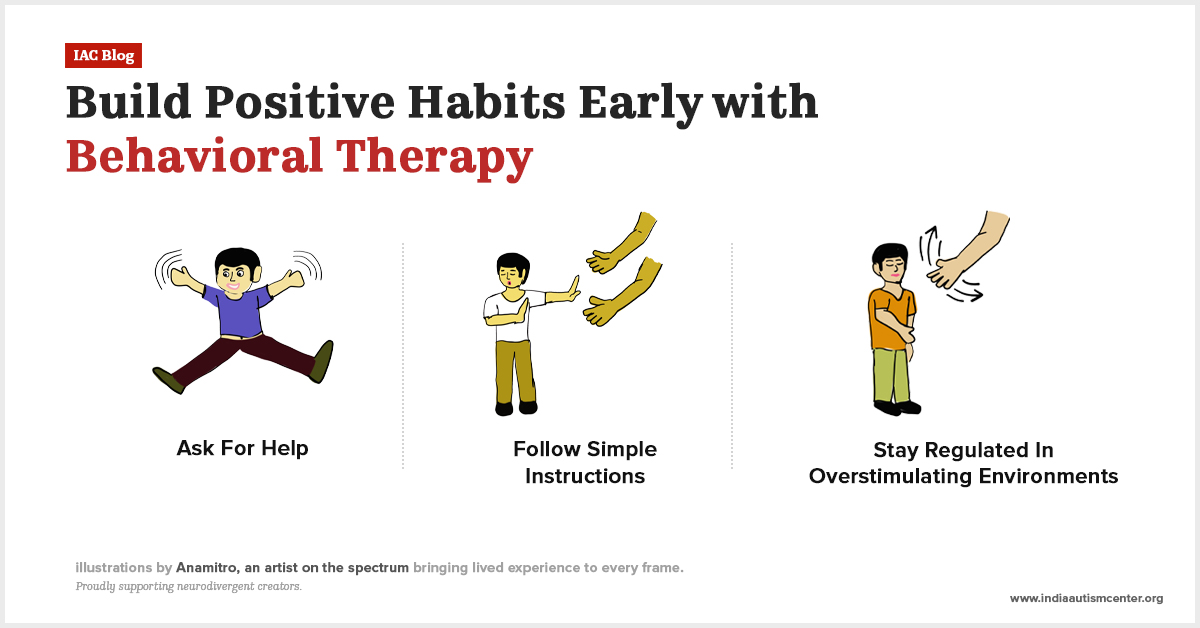 IAC Blog

Build Positive Habits Early with Behavioral Therapy

Ask For Help

Follow Simple Instructions

Stay Regulated In Overstimulating Environments

illustrations by Anamitro, an artist on the spectrum bringing lived experience to every frame.

Proudly supporting neurodivergent creators.

www.indiaautismcenter.org